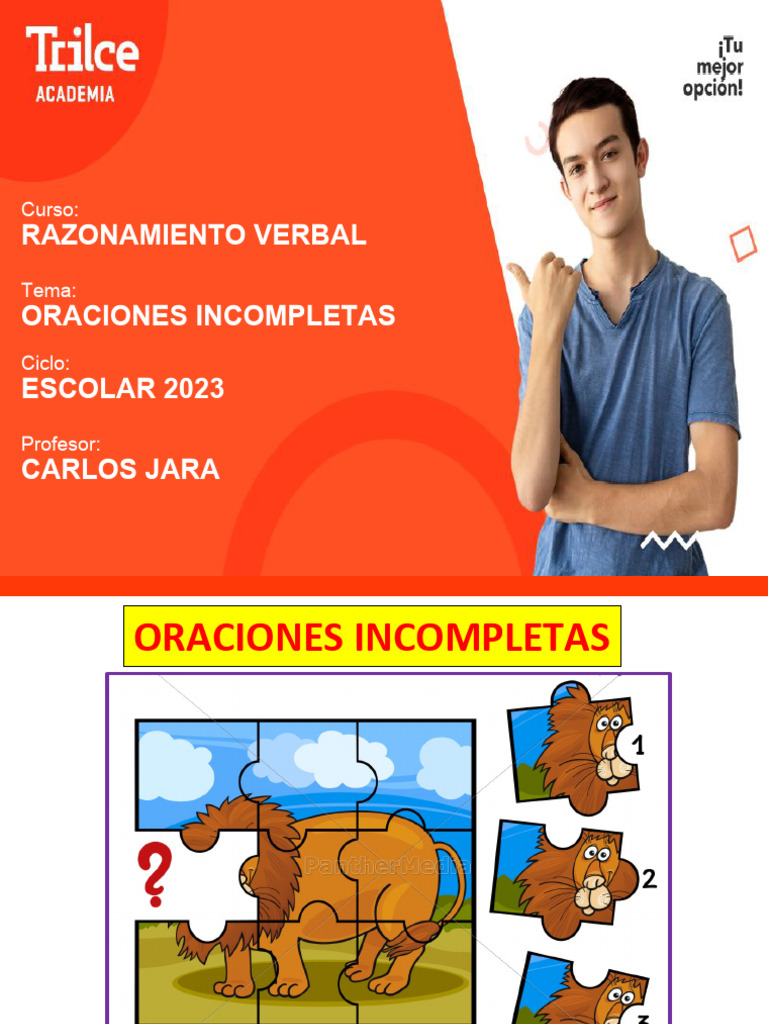 Trilce
ACADEMIA

¡Tu mejor opción!

Curso:
RAZONAMIENTO VERBAL

Tema:
ORACIONES INCOMPLETAS

Ciclo:
ESCOLAR 2023

Profesor:
CARLOS JARA

ORACIONES INCOMPLETAS

?

PantherMedia

1

2

3